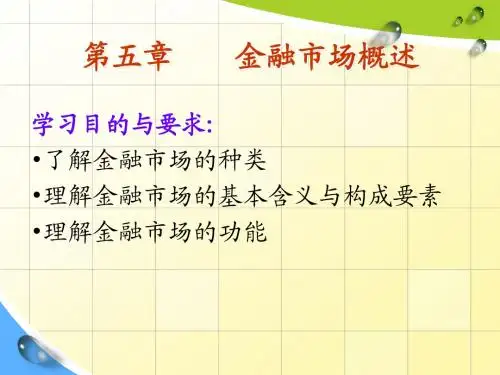 第五章　　金融市场概述

学习目的与要求:

•了解金融市场的种类

•理解金融市场的基本含义与构成要素

•理解金融市场的功能